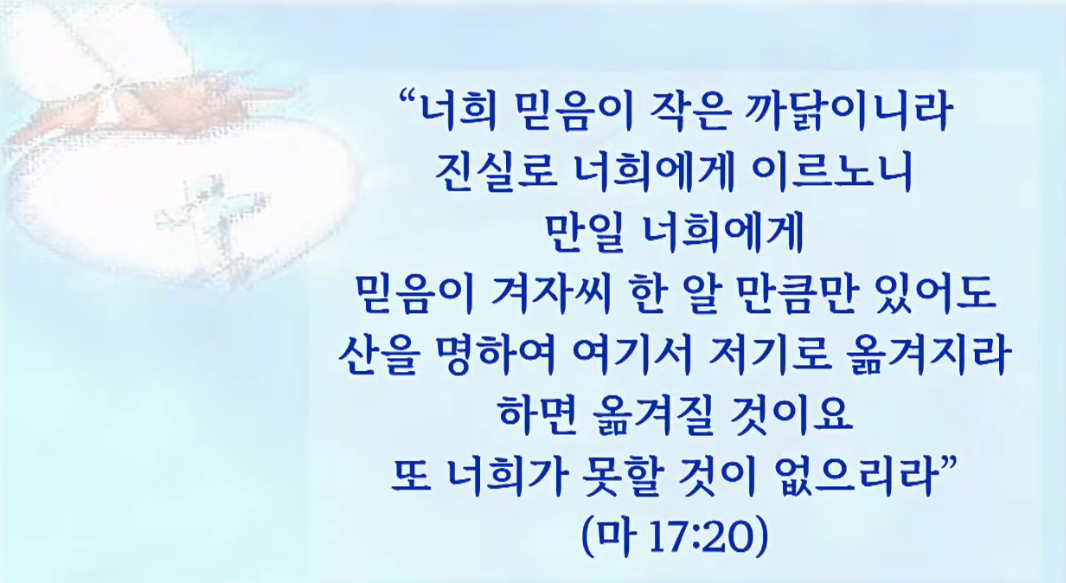 “너희 믿음이 작은 까닭이니라
진실로 너희에게 이르노니
만일 너희에게
믿음이 겨자씨 한 알 만큼만 있어도
산을 명하여 여기서 저기로 옮겨지라
하면 옮겨질 것이요
또 너희가 못할 것이 없으리라”
(마 17:20)